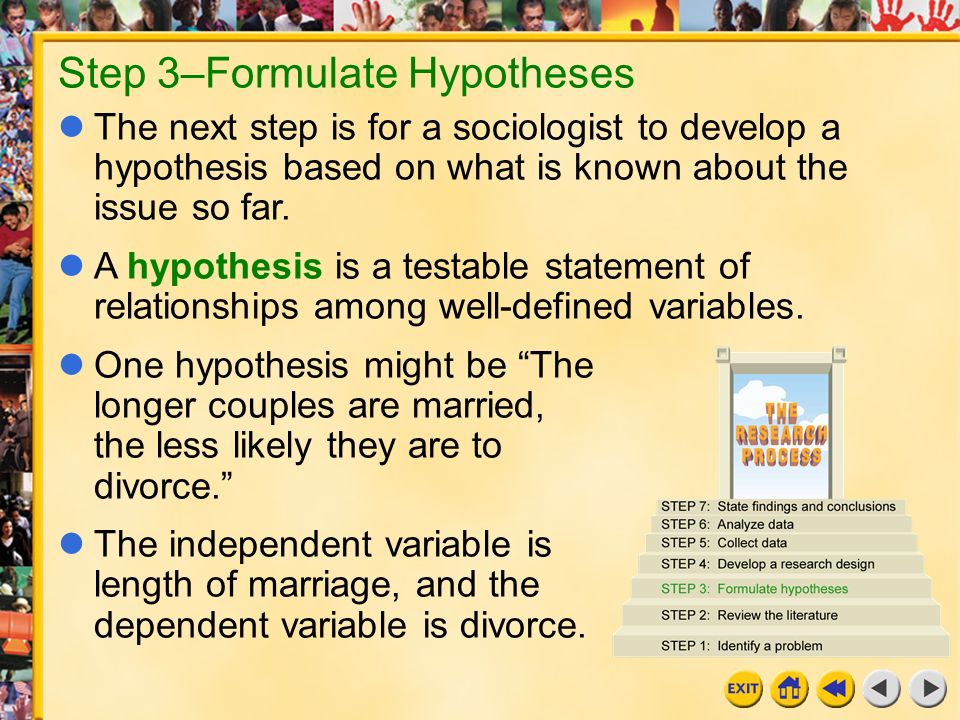 Step 3–Formulate Hypotheses

The next step is for a sociologist to develop a hypothesis based on what is known about the issue so far.

A hypothesis is a testable statement of relationships among well-defined variables.

One hypothesis might be “The longer couples are married, the less likely they are to divorce.”

The independent variable is length of marriage, and the dependent variable is divorce.

THE RESEARCH PROCESS

STEP 7: State findings and conclusions
STEP 6: Analyze data
STEP 5: Collect data
STEP 4: Develop a research design
STEP 3: Formulate hypotheses
STEP 2: Review the literature
STEP 1: Identify a problem

EXIT